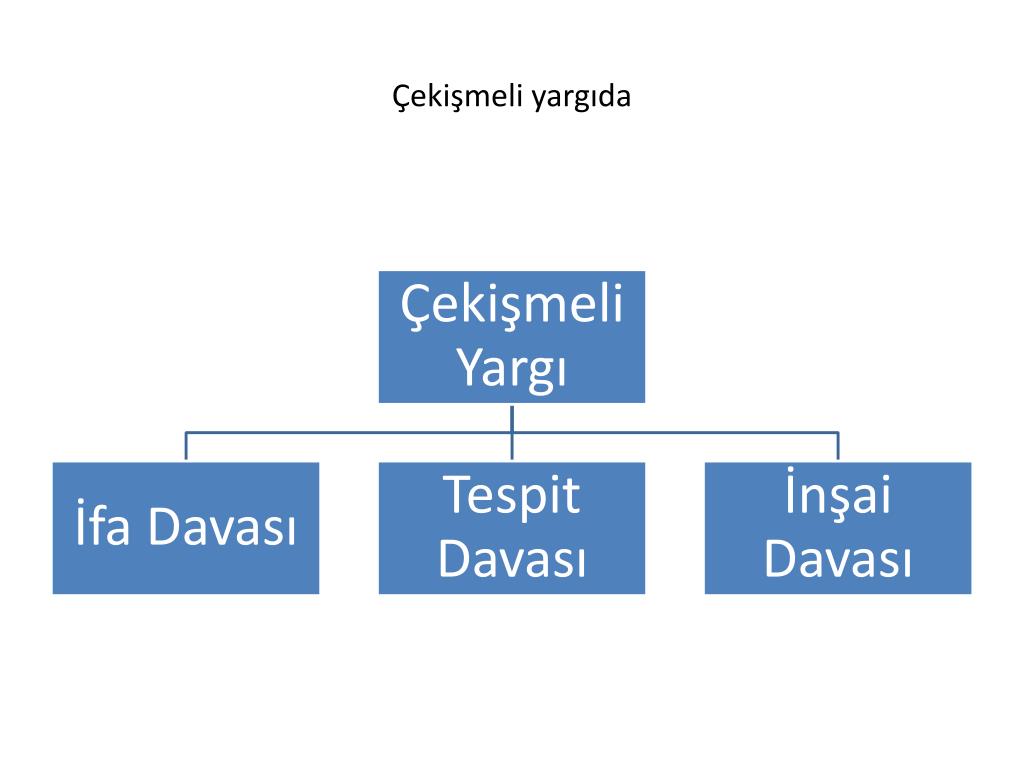 Çekişmeli yargıda

Çekişmeli Yargı

İfa Davası

Tespit Davası

İnşai Davası